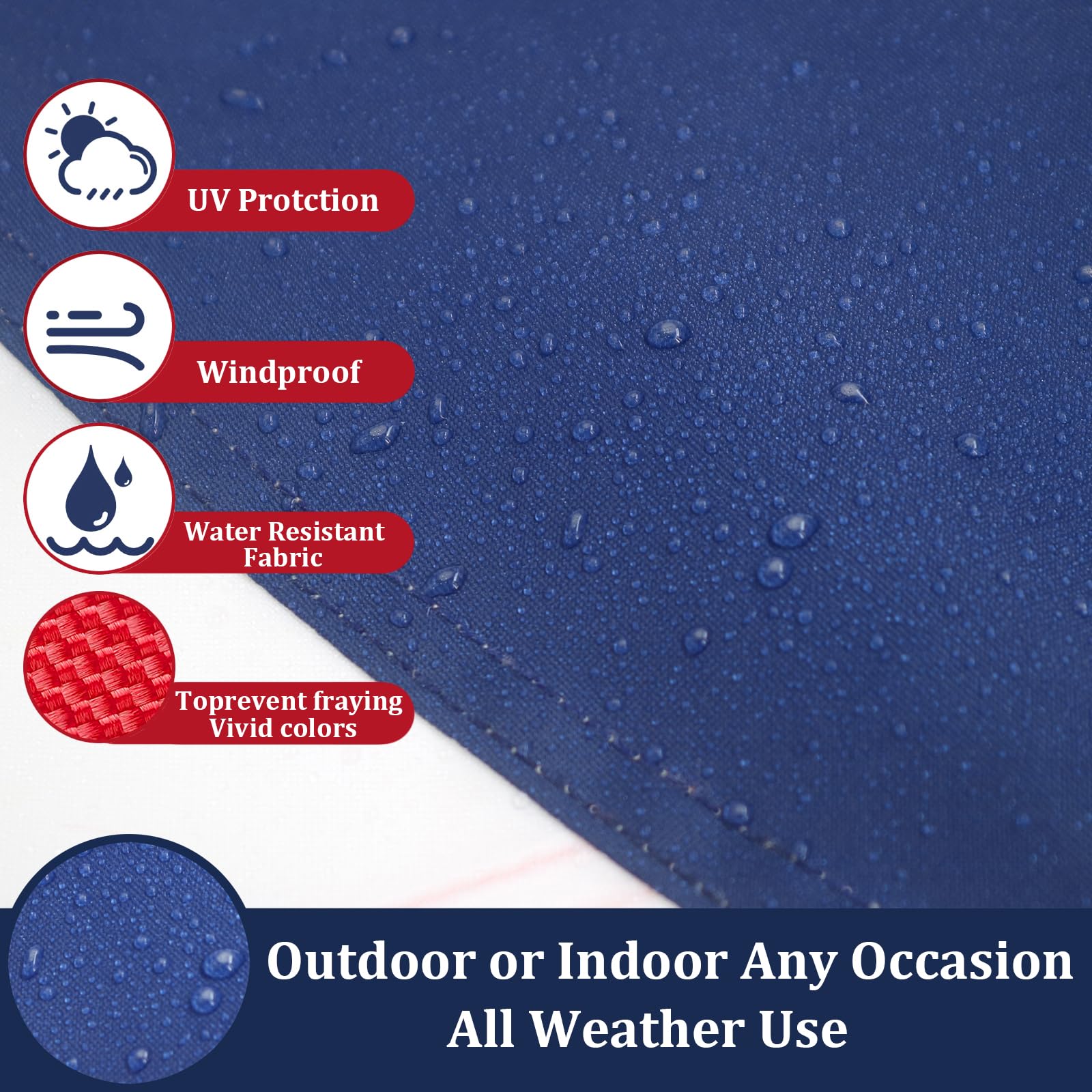 UV Protction

Windproof

Water Resistant Fabric

Toprevent fraying
Vivid colors

Outdoor or Indoor Any Occasion
All Weather Use